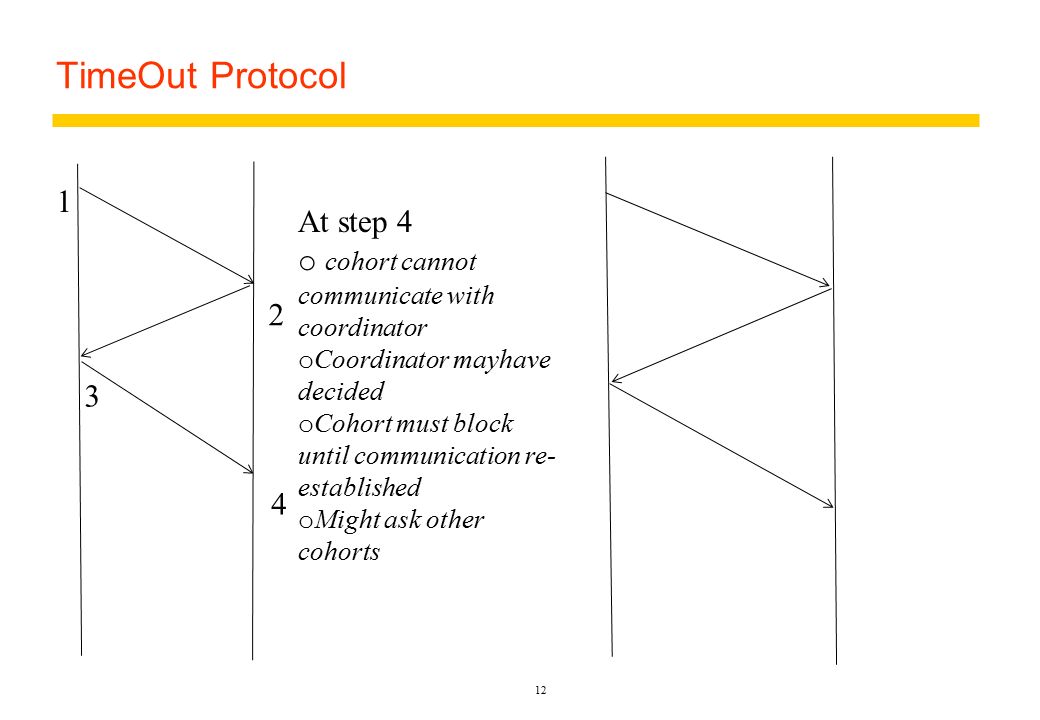 TimeOut Protocol

1

2

3

4

At step 4

o cohort cannot communicate with coordinator

oCoordinator mayhave decided

oCohort must block until communication re-established

oMight ask other cohorts

12